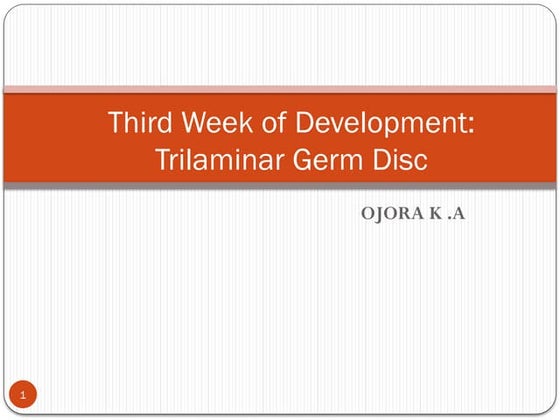 Third Week of Development:
Trilaminar Germ Disc

OJORA K .A

1